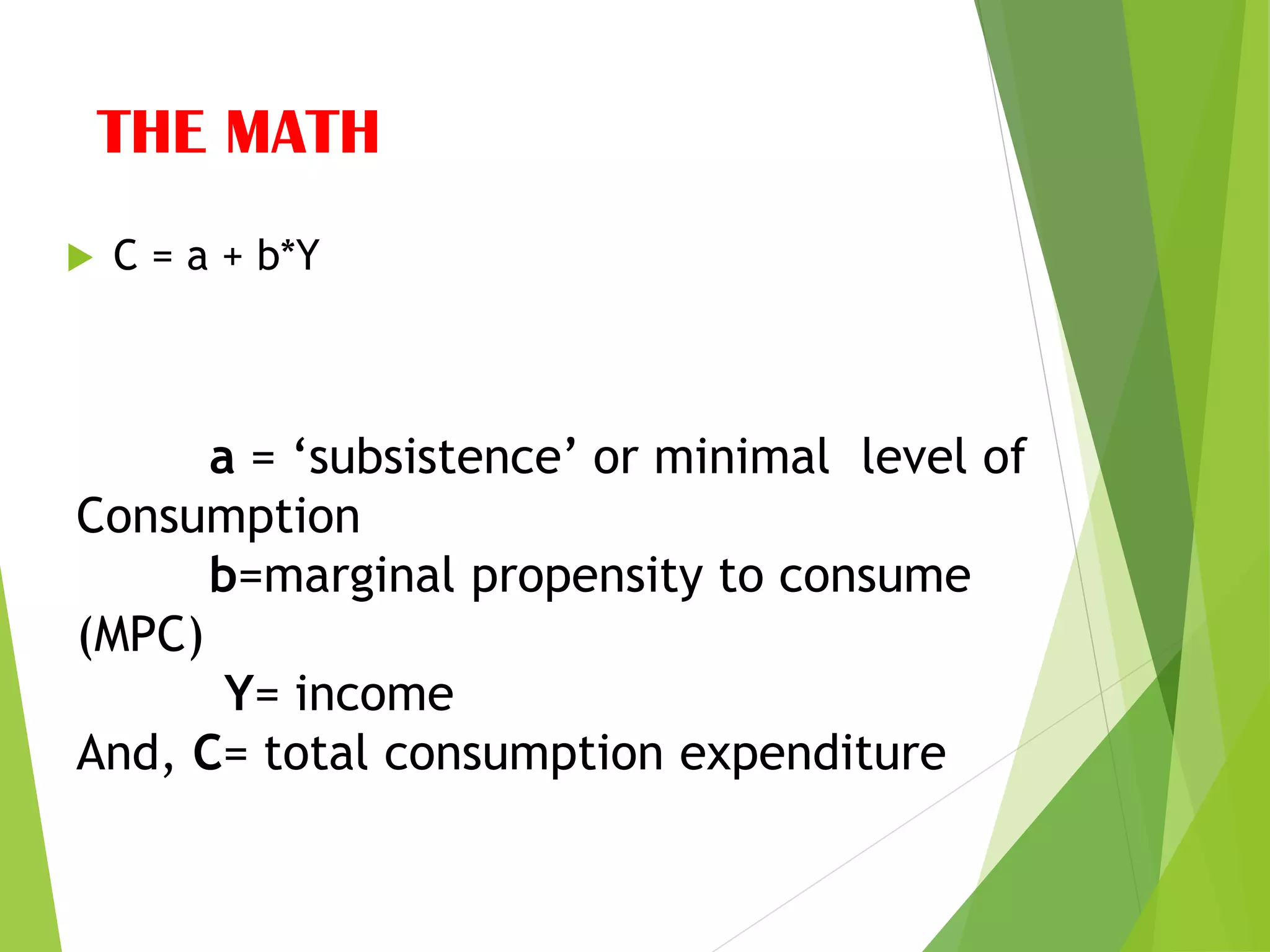 THE MATH

C = a + b*Y

a = ‘subsistence’ or minimal level of Consumption
b=marginal propensity to consume (MPC)
Y= income
And, C= total consumption expenditure